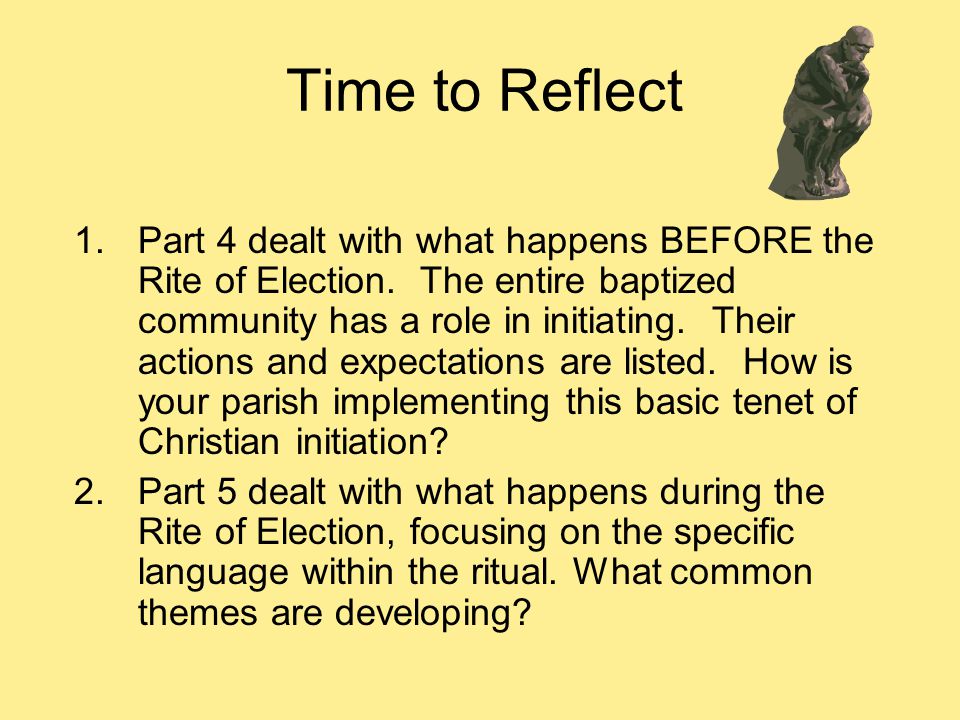 Time to Reflect

1. Part 4 dealt with what happens BEFORE the Rite of Election. The entire baptized community has a role in initiating. Their actions and expectations are listed. How is your parish implementing this basic tenet of Christian initiation?

2. Part 5 dealt with what happens during the Rite of Election, focusing on the specific language within the ritual. What common themes are developing?